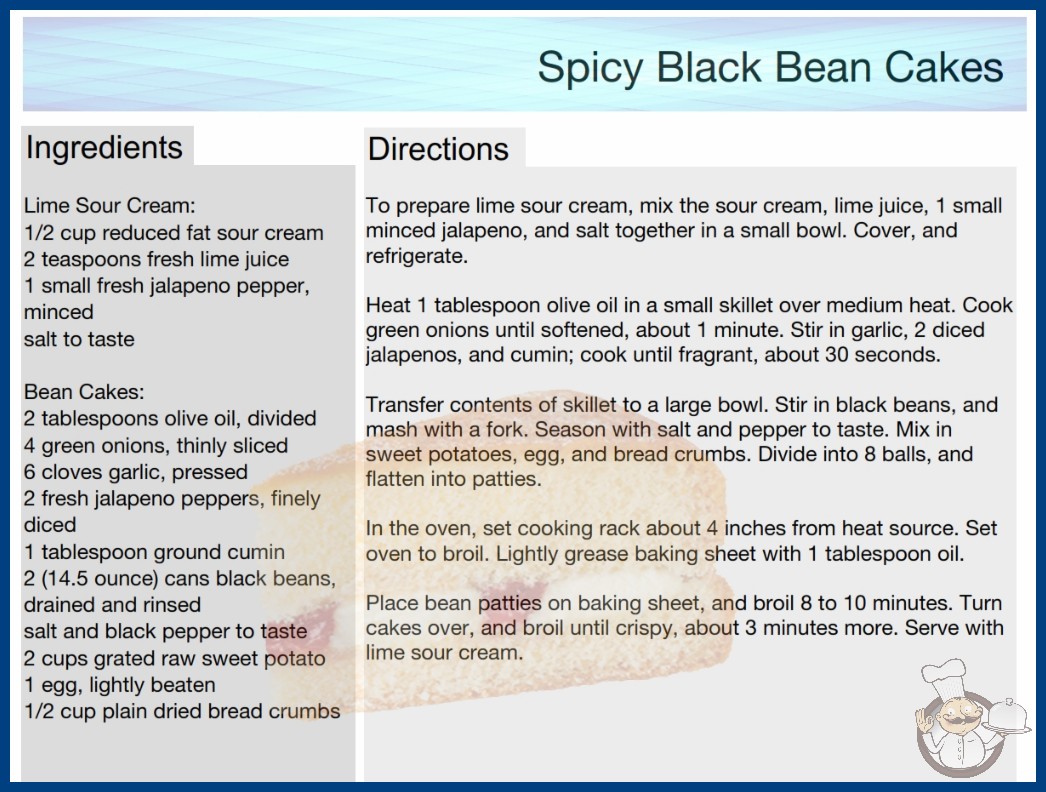 Spicy Black Bean Cakes

Ingredients

Lime Sour Cream:
1/2 cup reduced fat sour cream
2 teaspoons fresh lime juice
1 small fresh jalapeno pepper, minced
salt to taste

Bean Cakes:
2 tablespoons olive oil, divided
4 green onions, thinly sliced
6 cloves garlic, pressed
2 fresh jalapeno peppers, finely diced
1 tablespoon ground cumin
2 (14.5 ounce) cans black beans, drained and rinsed
salt and black pepper to taste
2 cups grated raw sweet potato
1 egg, lightly beaten
1/2 cup plain dried bread crumbs

Directions

To prepare lime sour cream, mix the sour cream, lime juice, 1 small minced jalapeno, and salt together in a small bowl. Cover, and refrigerate.

Heat 1 tablespoon olive oil in a small skillet over medium heat. Cook green onions until softened, about 1 minute. Stir in garlic, 2 diced jalapenos, and cumin; cook until fragrant, about 30 seconds.

Transfer contents of skillet to a large bowl. Stir in black beans, and mash with a fork. Season with salt and pepper to taste. Mix in sweet potatoes, egg, and bread crumbs. Divide into 8 balls, and flatten into patties.

In the oven, set cooking rack about 4 inches from heat source. Set oven to broil. Lightly grease baking sheet with 1 tablespoon oil.

Place bean patties on baking sheet, and broil 8 to 10 minutes. Turn cakes over, and broil until crispy, about 3 minutes more. Serve with lime sour cream.